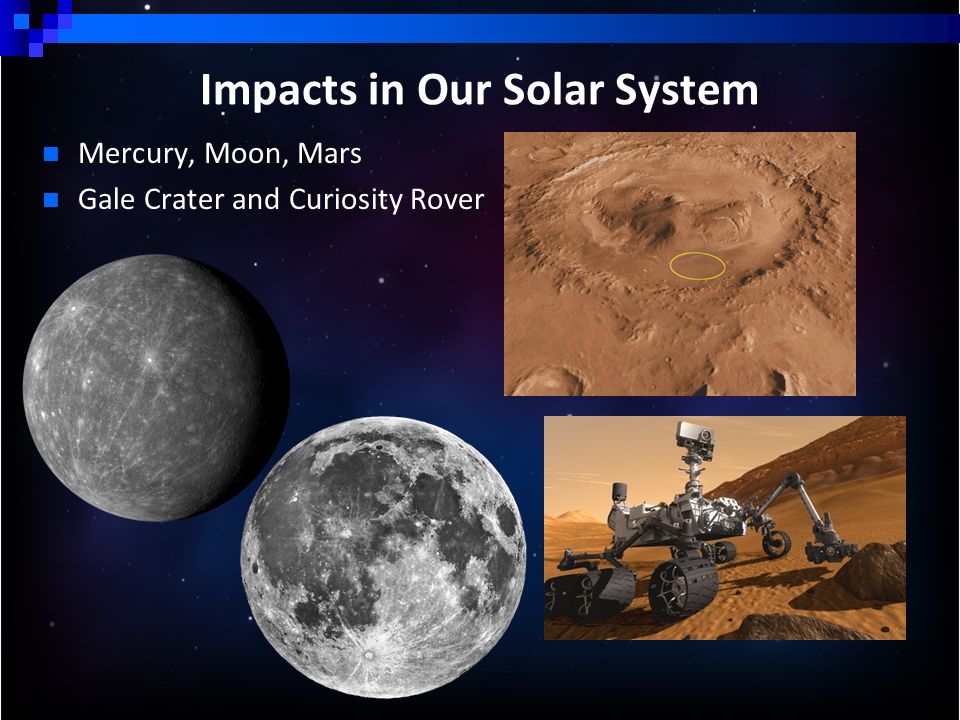 Impacts in Our Solar System

Mercury, Moon, Mars
Gale Crater and Curiosity Rover